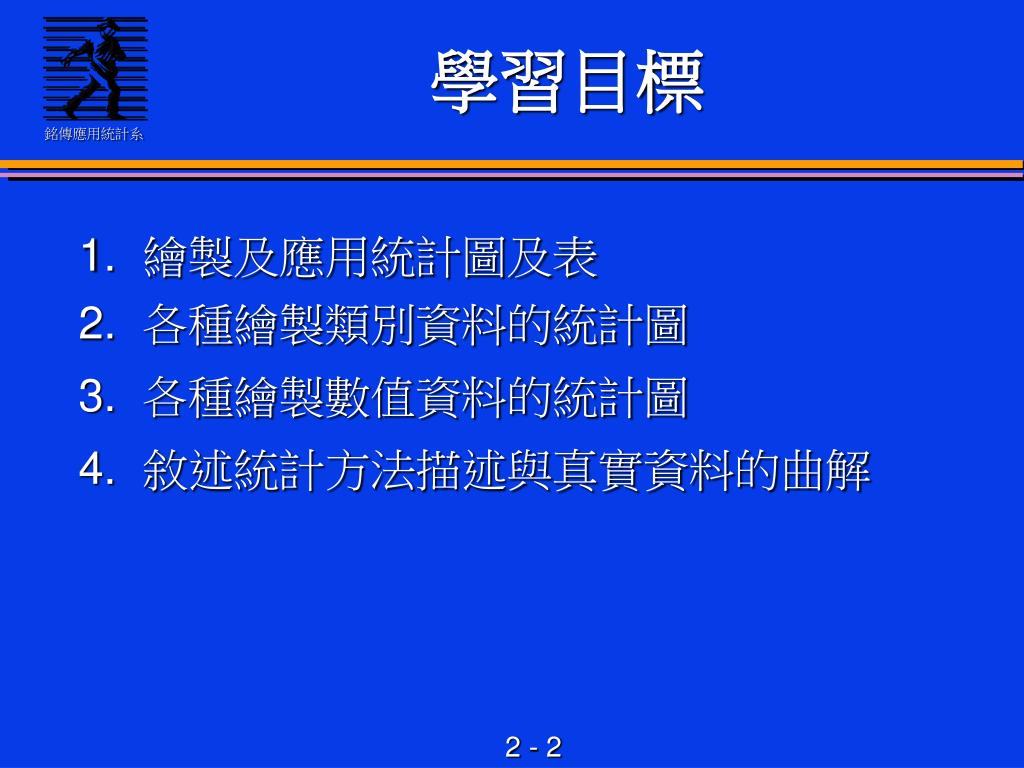 銘傳應用統計系

學習目標

1. 繪製及應用統計圖及表
2. 各種繪製類別資料的統計圖
3. 各種繪製數值資料的統計圖
4. 敘述統計方法描述與真實資料的曲解

2 - 2